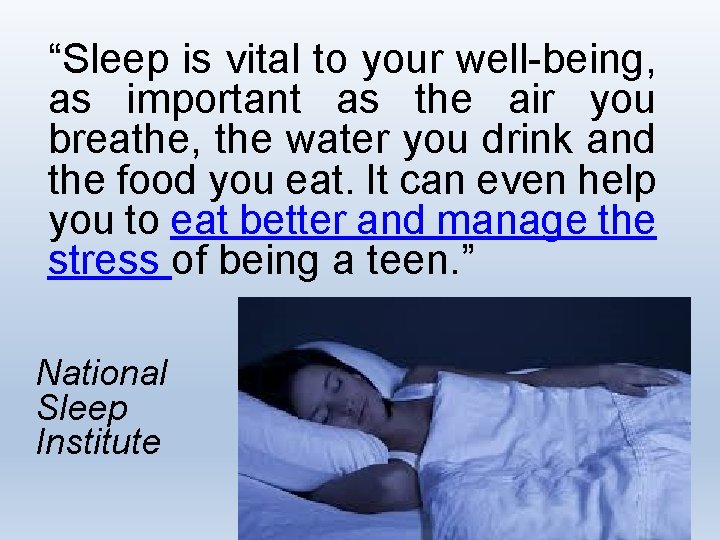 “Sleep is vital to your well-being, as important as the air you breathe, the water you drink and the food you eat. It can even help you to eat better and manage the stress of being a teen.”

National Sleep Institute